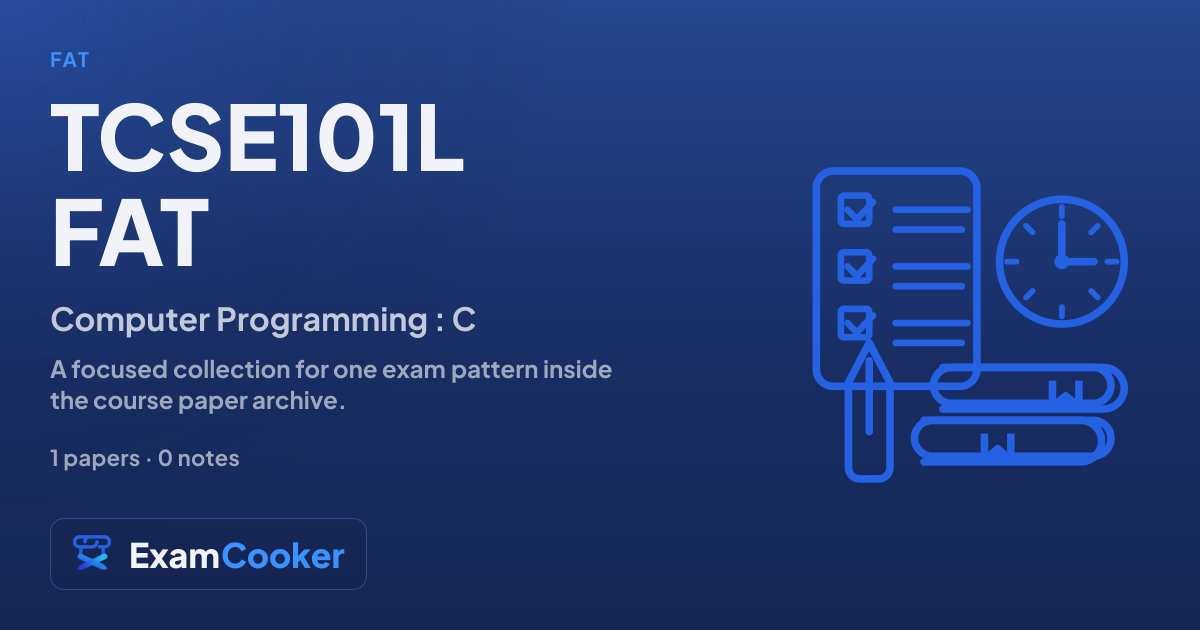 FAT

TCSE101L
FAT

Computer Programming : C

A focused collection for one exam pattern inside the course paper archive.

1 papers · 0 notes

ExamCooker